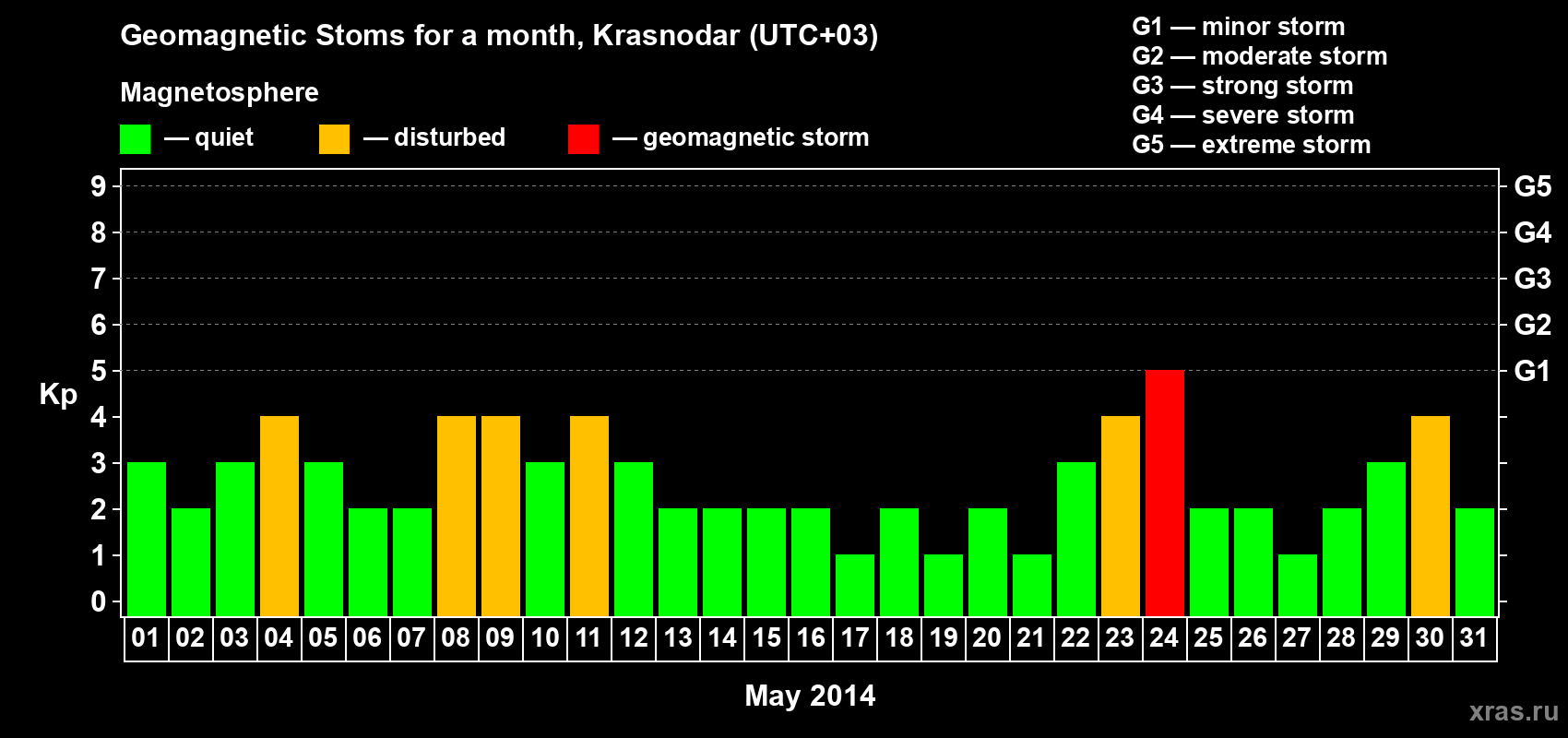 Geomagnetic Stoms for a month, Krasnodar (UTC+03)

Magnetosphere

— quiet — disturbed — geomagnetic storm

G1 — minor storm
G2 — moderate storm
G3 — strong storm
G4 — severe storm
G5 — extreme storm

Kp

9 8 7 6 5 4 3 2 1 0

G5 G4 G3 G2 G1

01 02 03 04 05 06 07 08 09 10 11 12 13 14 15 16 17 18 19 20 21 22 23 24 25 26 27 28 29 30 31

May 2014

xras.ru